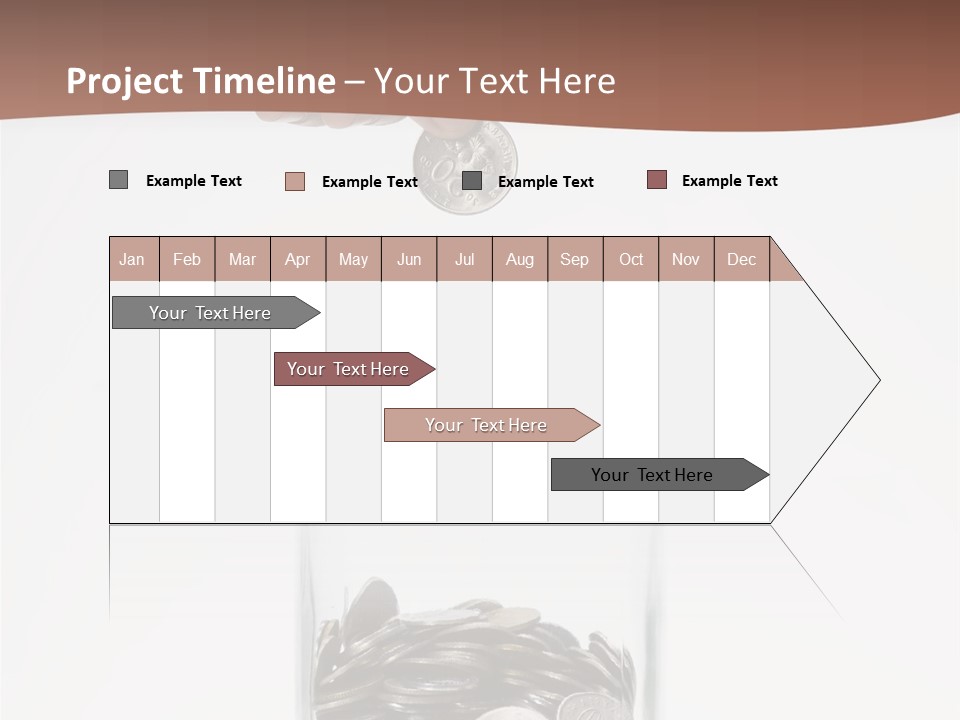 Project Timeline – Your Text Here

Example Text Example Text Example Text Example Text

| Jan | Feb | Mar | Apr | May | Jun | Jul | Aug | Sep | Oct | Nov | Dec |
|---|---|---|---|---|---|---|---|---|---|---|---|

Your Text Here

Your Text Here

Your Text Here

Your Text Here